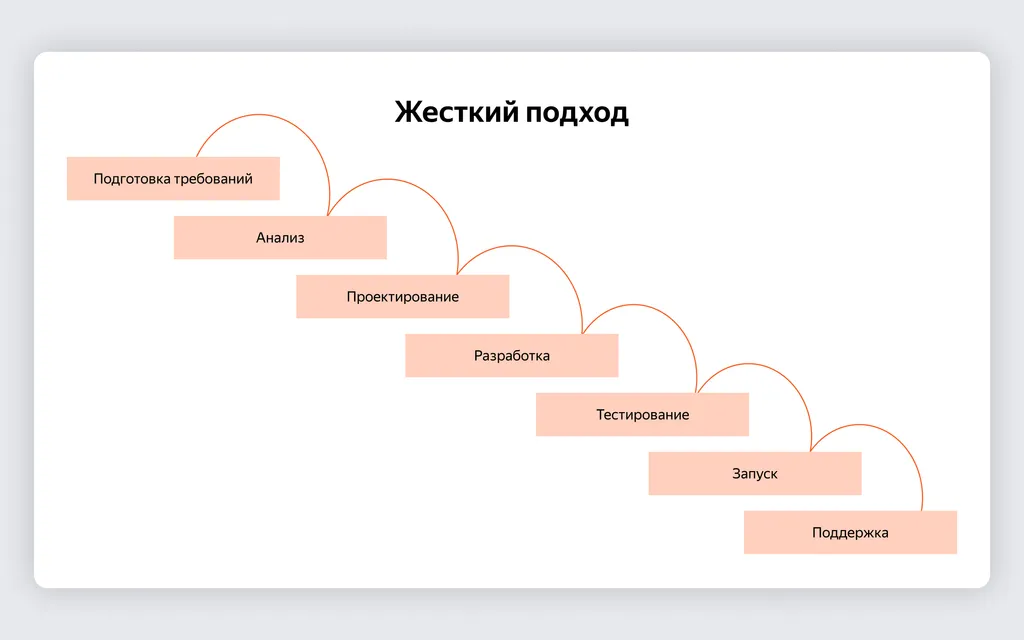 Жесткий подход

Подготовка требований

Анализ

Проектирование

Разработка

Тестирование

Запуск

Поддержка